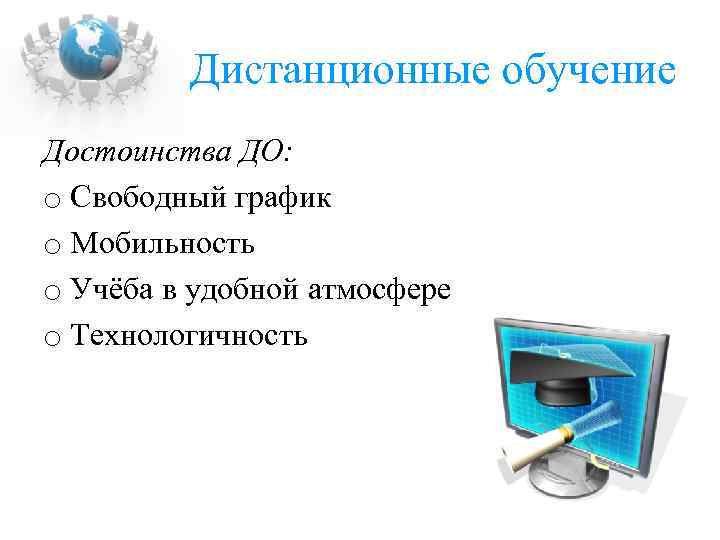 Дистанционные обучение

Достоинства ДО:

o Свободный график

o Мобильность

o Учёба в удобной атмосфере

o Технологичность